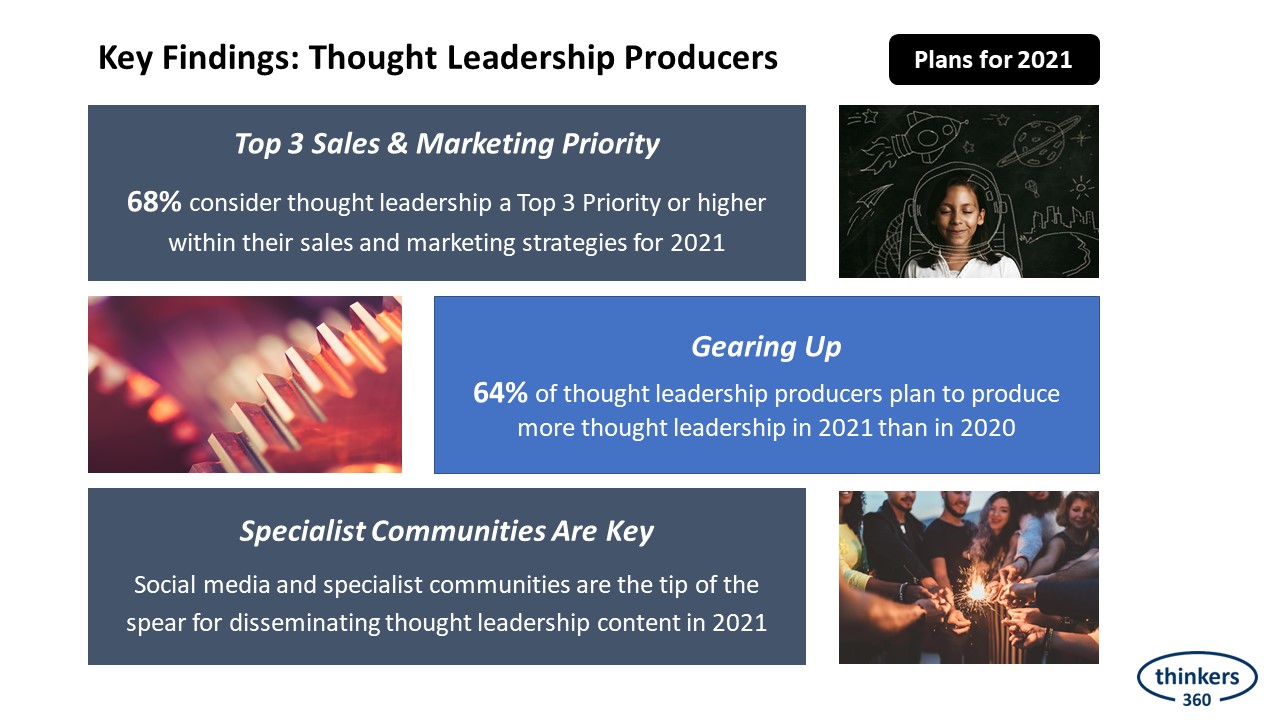 Key Findings: Thought Leadership Producers

Plans for 2021

Top 3 Sales & Marketing Priority

68% consider thought leadership a Top 3 Priority or higher within their sales and marketing strategies for 2021

Gearing Up

64% of thought leadership producers plan to produce more thought leadership in 2021 than in 2020

Specialist Communities Are Key

Social media and specialist communities are the tip of the spear for disseminating thought leadership content in 2021

thinkers 360